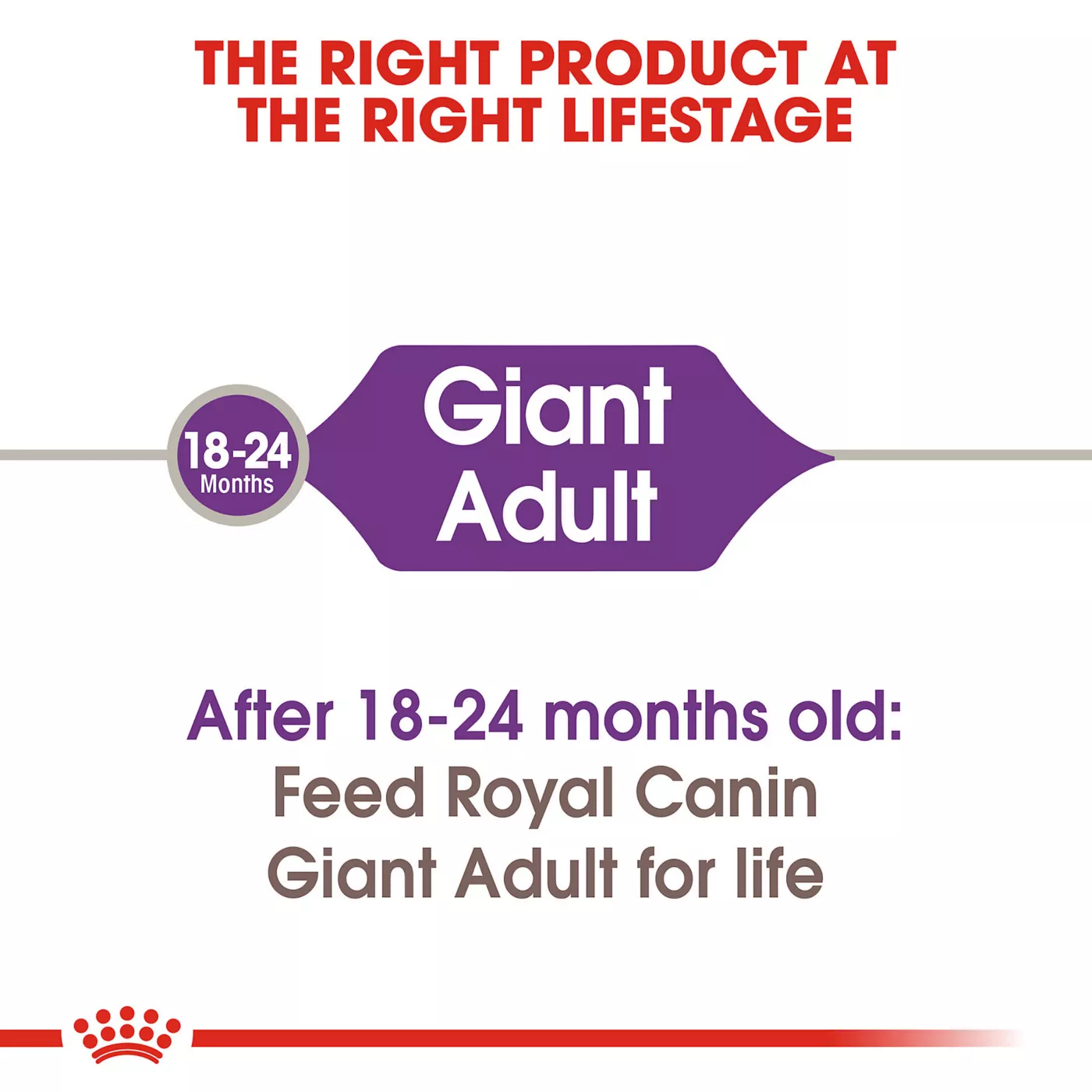 THE RIGHT PRODUCT AT THE RIGHT LIFESTAGE

18-24 Months

Giant Adult

After 18-24 months old:
Feed Royal Canin Giant Adult for life